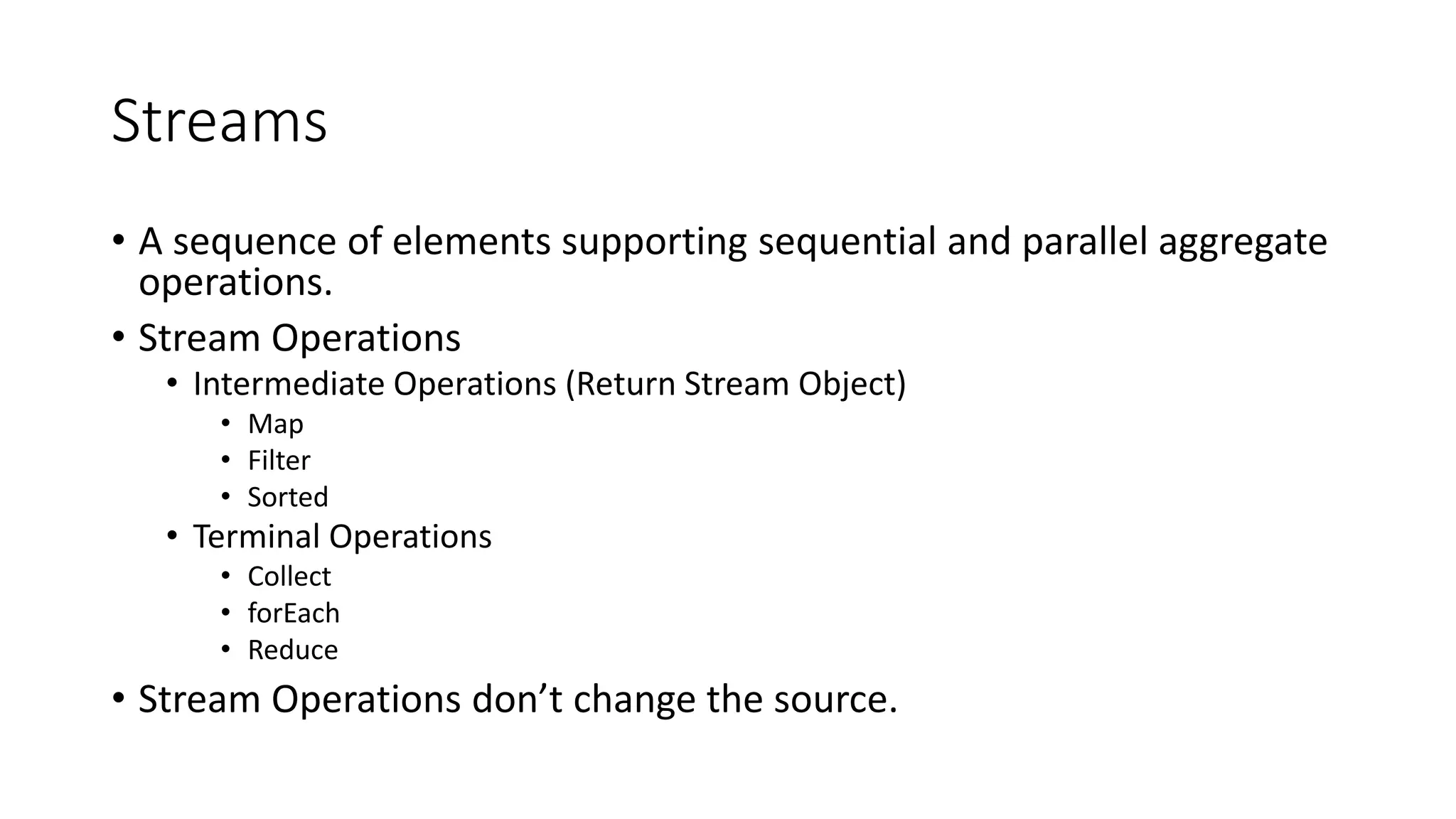 Streams

• A sequence of elements supporting sequential and parallel aggregate operations.
• Stream Operations
  • Intermediate Operations (Return Stream Object)
    • Map
    • Filter
    • Sorted
  • Terminal Operations
    • Collect
    • forEach
    • Reduce
• Stream Operations don’t change the source.